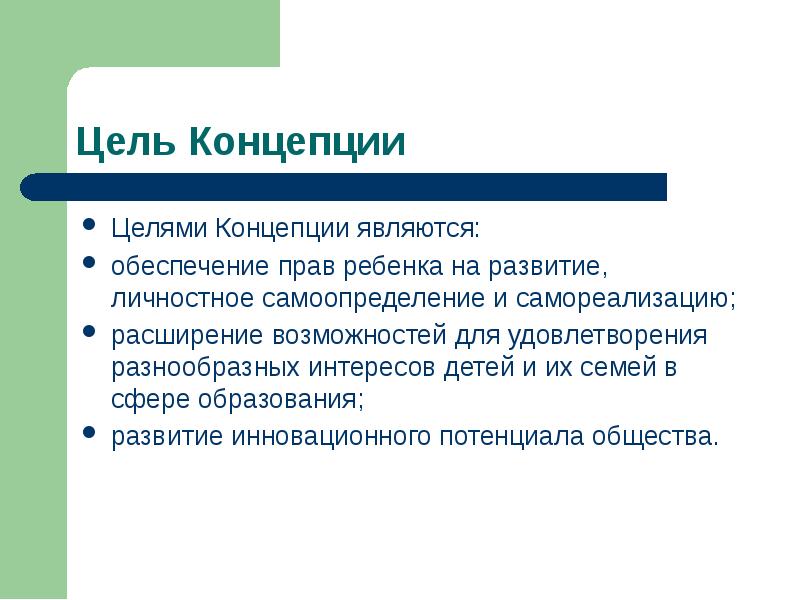 Цель Концепции

- Целями Концепции являются:
- обеспечение прав ребенка на развитие, личностное самоопределение и самореализацию;
- расширение возможностей для удовлетворения разнообразных интересов детей и их семей в сфере образования;
- развитие инновационного потенциала общества.